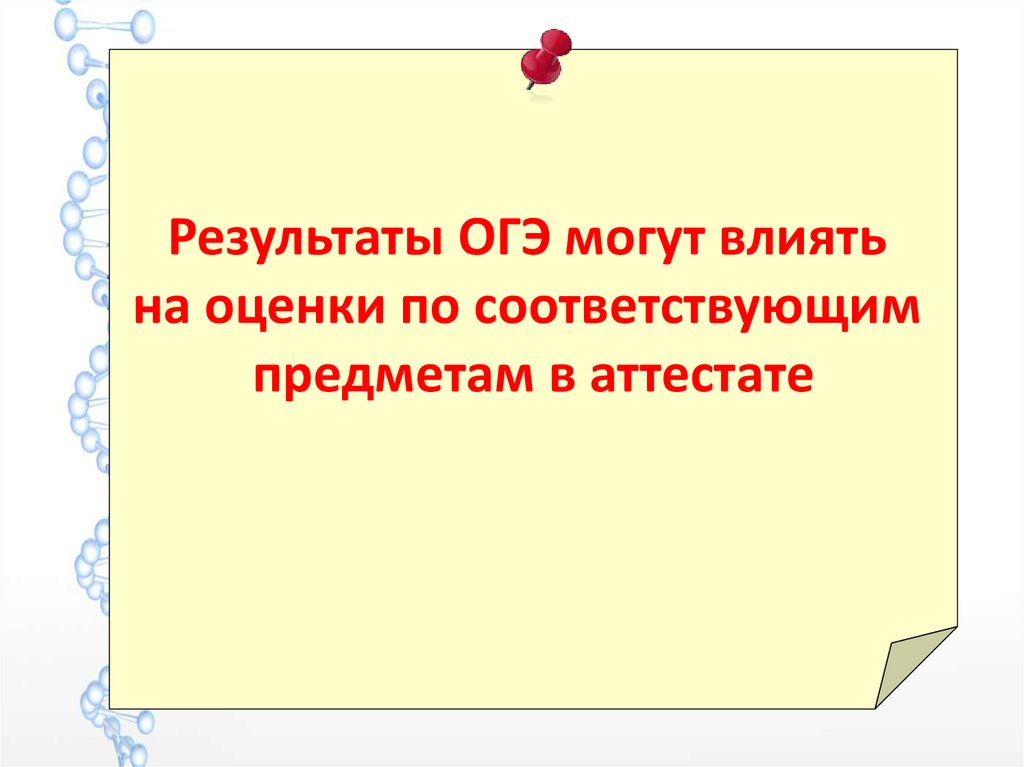 Результаты ОГЭ могут влиять на оценки по соответствующим предметам в аттестате